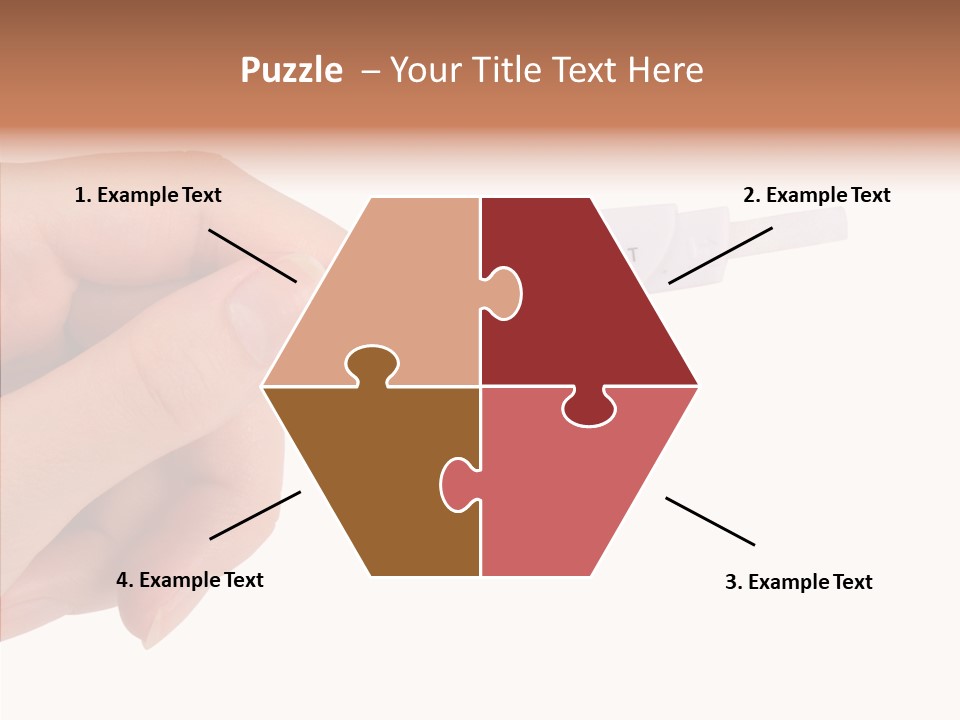 Puzzle – Your Title Text Here

1. Example Text

2. Example Text

4. Example Text

3. Example Text